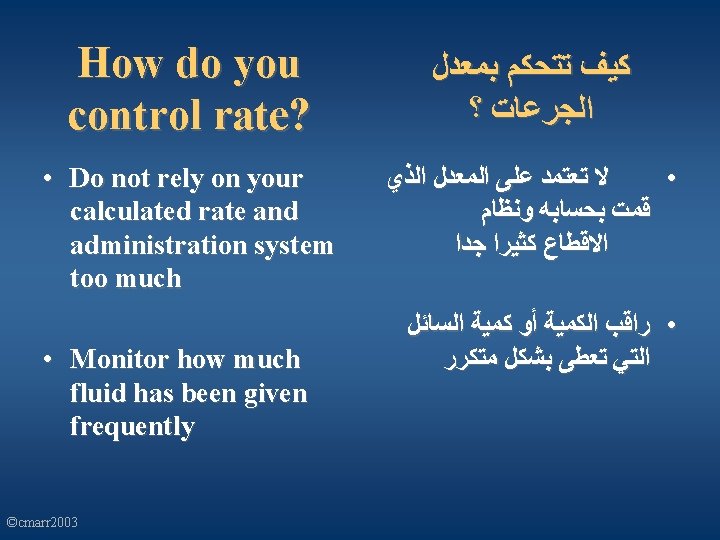 How do you control rate?

• Do not rely on your calculated rate and administration system too much

• Monitor how much fluid has been given frequently

كيف تتحكم بمعدل الجرعات ؟

• لا تعتمد على المعدل الذي قمت بحسابه ونظام الاقطاع كثيرا جدا

• راقب الكمية أو كمية السائل التي تعطى بشكل متكرر

©cmarr2003